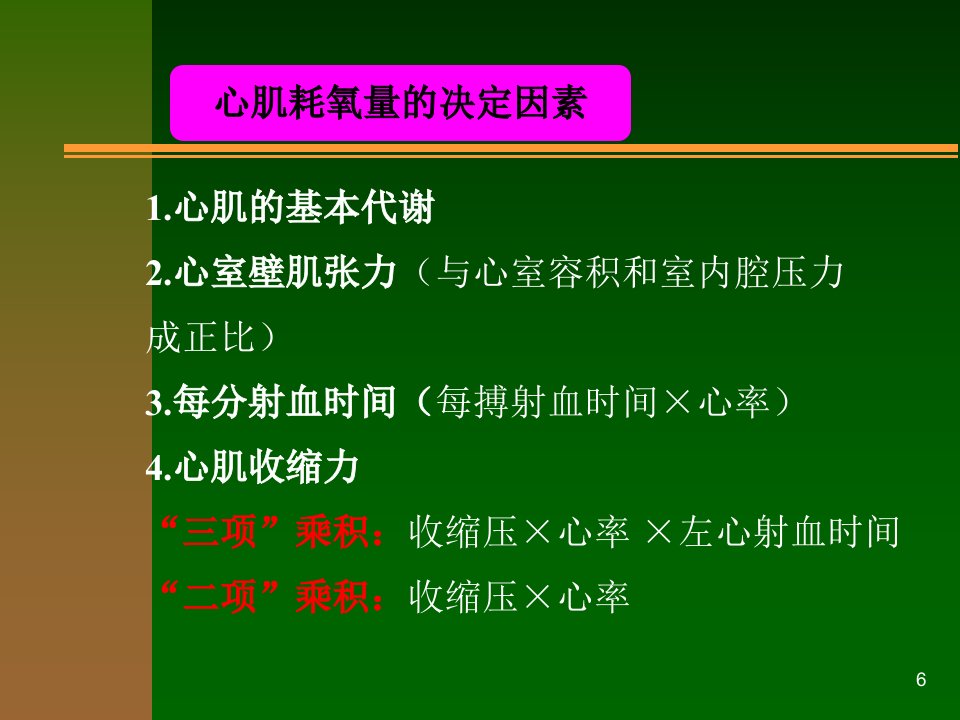 心肌耗氧量的决定因素

1.心肌的基本代谢

2.心室壁肌张力（与心室容积和室内腔压力成正比）

3.每分射血时间（每搏射血时间×心率）

4.心肌收缩力

“三项”乘积：收缩压×心率 ×左心射血时间

“二项”乘积：收缩压×心率

6